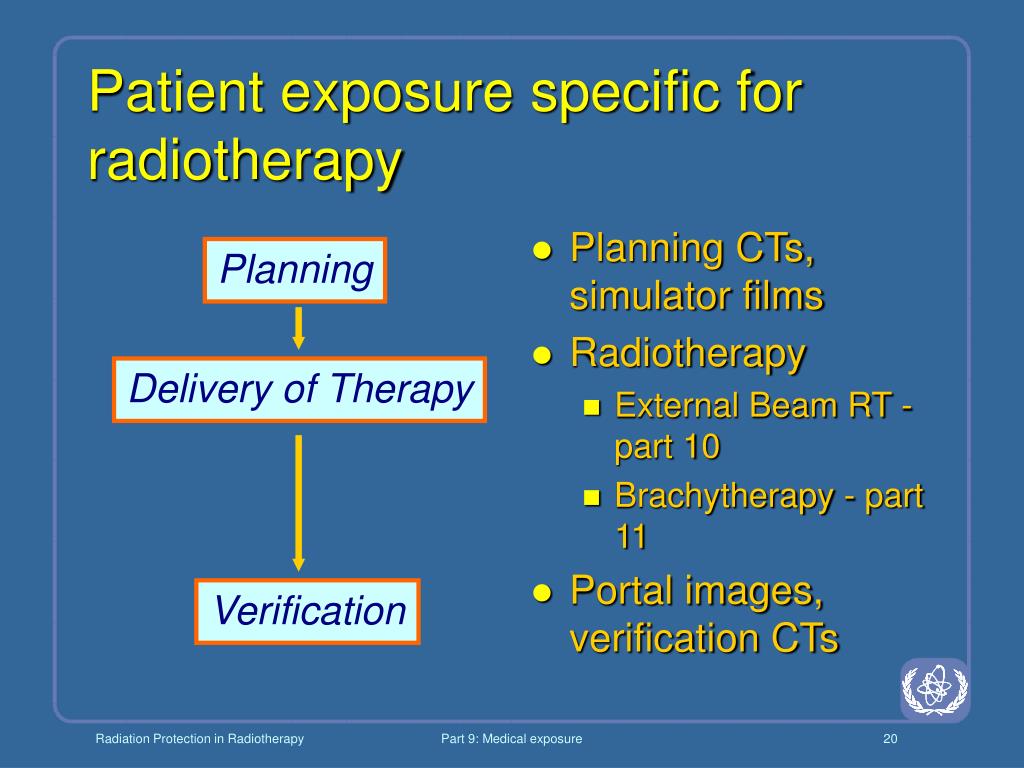 Patient exposure specific for radiotherapy

Planning

Delivery of Therapy

Verification

- Planning CTs, simulator films
- Radiotherapy
  - External Beam RT - part 10
  - Brachytherapy - part 11
- Portal images, verification CTs

Radiation Protection in Radiotherapy

Part 9: Medical exposure

20